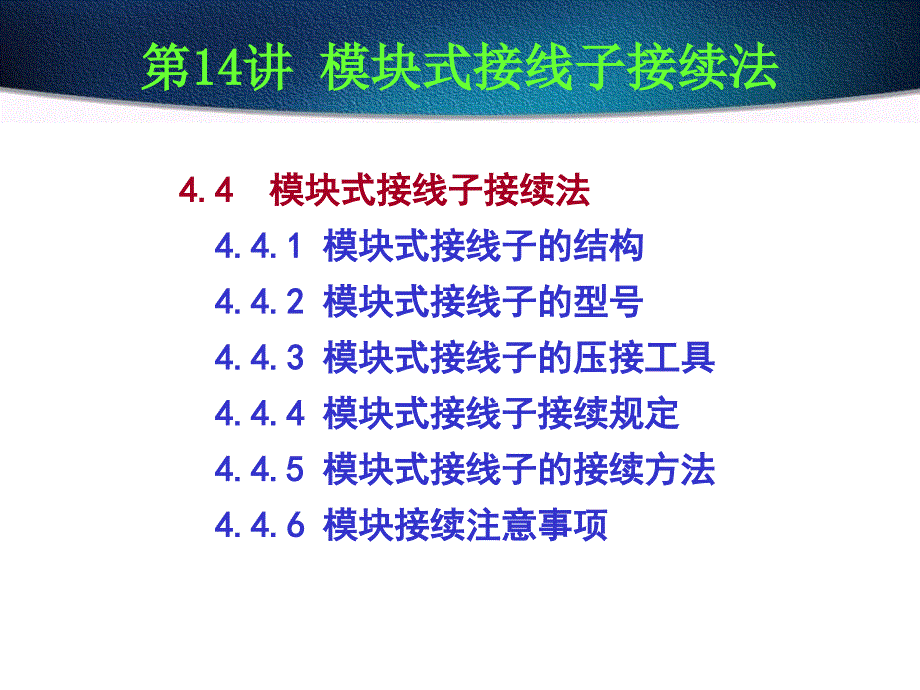 第14讲 模块式接线子接续法

4.4 模块式接线子接续法

4.4.1 模块式接线子的结构

4.4.2 模块式接线子的型号

4.4.3 模块式接线子的压接工具

4.4.4 模块式接线子接续规定

4.4.5 模块式接线子的接续方法

4.4.6 模块接续注意事项